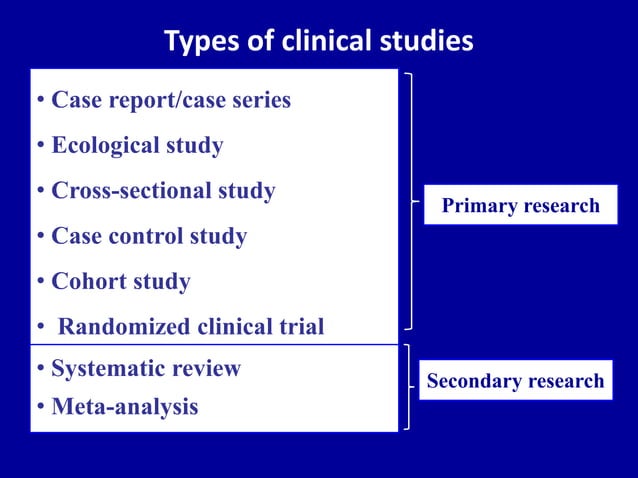 Types of clinical studies

• Case report/case series
• Ecological study
• Cross-sectional study
• Case control study
• Cohort study
• Randomized clinical trial

Primary research

• Systematic review
• Meta-analysis

Secondary research